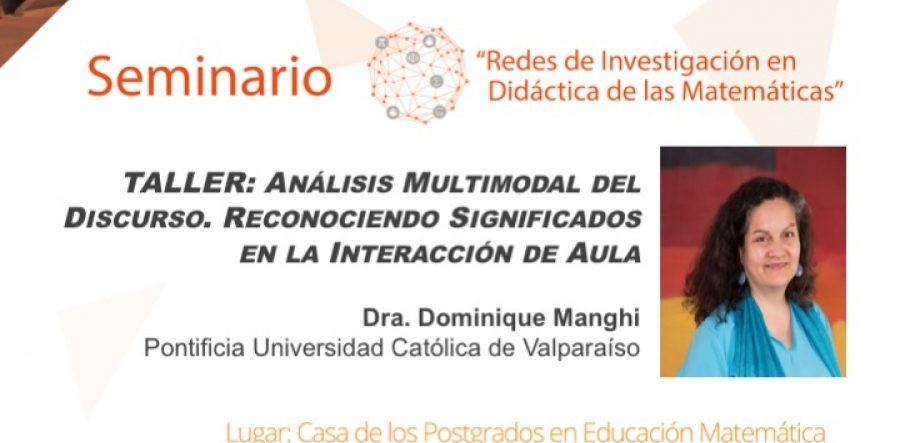 Seminario "Redes de Investigación en Didáctica de las Matemáticas"

TALLER: ANÁLISIS MULTIMODAL DEL DISCURSO. RECONOCIENDO SIGNIFICADOS EN LA INTERACCIÓN DE AULA

Dra. Dominique Manghi
Pontificia Universidad Católica de Valparaíso

Lugar: Casa de los Postgrados en Educación Matemática